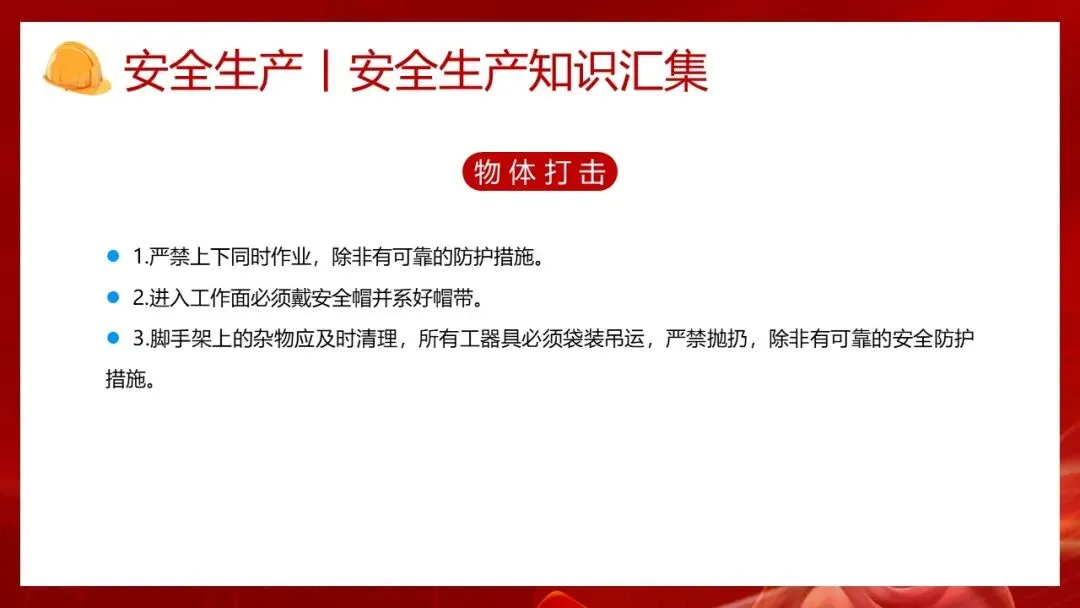 安全生产丨安全生产知识汇集

物体打击

1.严禁上下同时作业，除非有可靠的防护措施。

2.进入工作面必须戴安全帽并系好帽带。

3.脚手架上的杂物应及时清理，所有工器具必须袋装吊运，严禁抛扔，除非有可靠的安全防护措施。